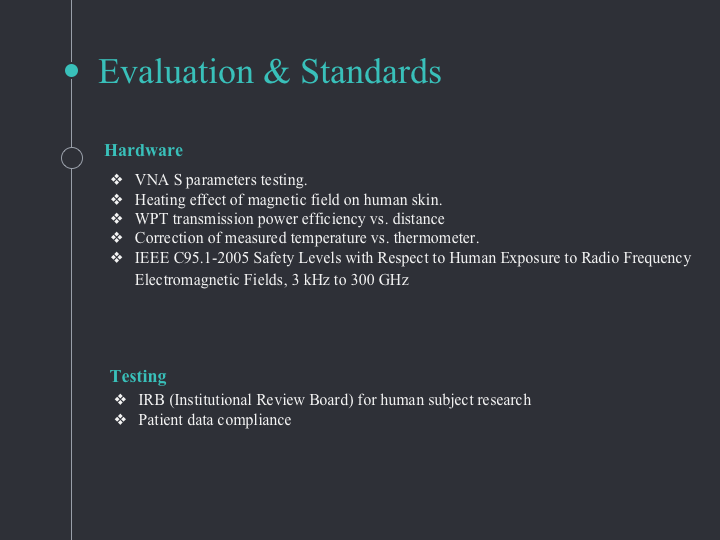 Evaluation & Standards

Hardware

❖ VNA S parameters testing.
❖ Heating effect of magnetic field on human skin.
❖ WPT transmission power efficiency vs. distance
❖ Correction of measured temperature vs. thermometer.
❖ IEEE C95.1-2005 Safety Levels with Respect to Human Exposure to Radio Frequency Electromagnetic Fields, 3 kHz to 300 GHz

Testing

❖ IRB (Institutional Review Board) for human subject research
❖ Patient data compliance